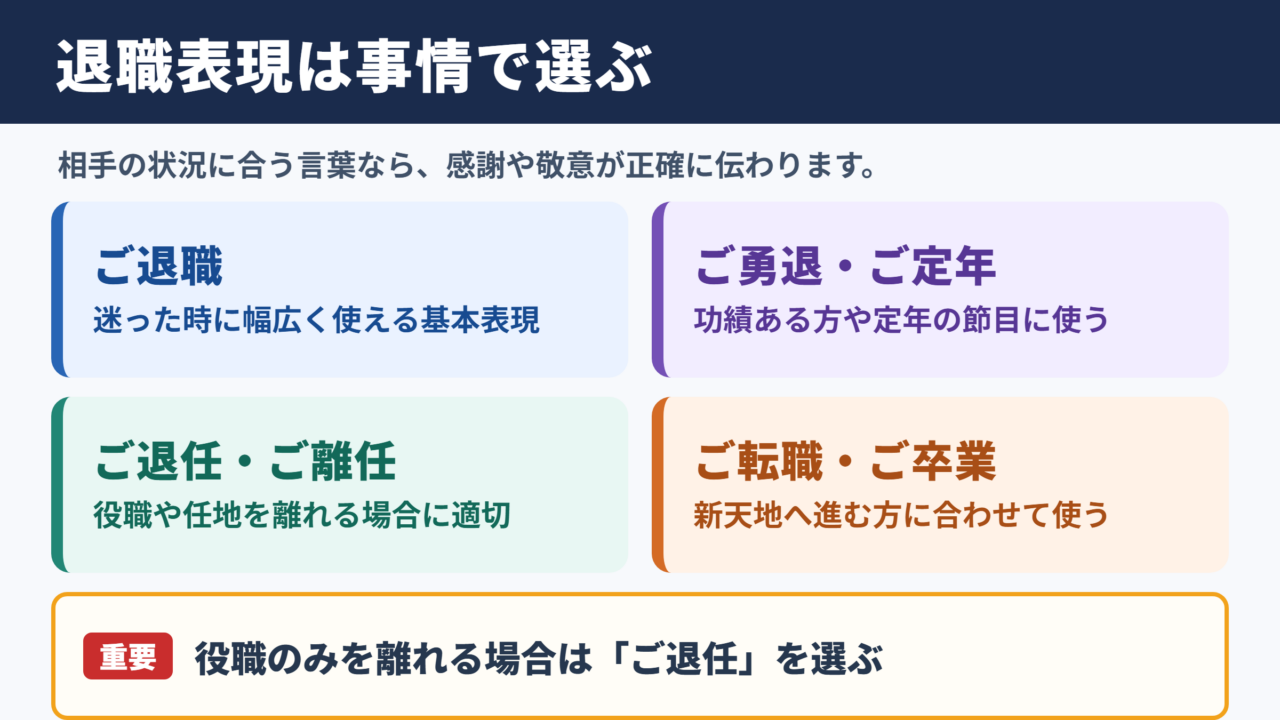 退職表現は事情で選ぶ

相手の状況に合う言葉なら、感謝や敬意が正確に伝わります。

ご退職
迷った時に幅広く使える基本表現

ご勇退・ご定年
功績ある方や定年の節目に使う

ご退任・ご離任
役職や任地を離れる場合に適切

ご転職・ご卒業
新天地へ進む方に合わせて使う

重要 役職のみを離れる場合は「ご退任」を選ぶ